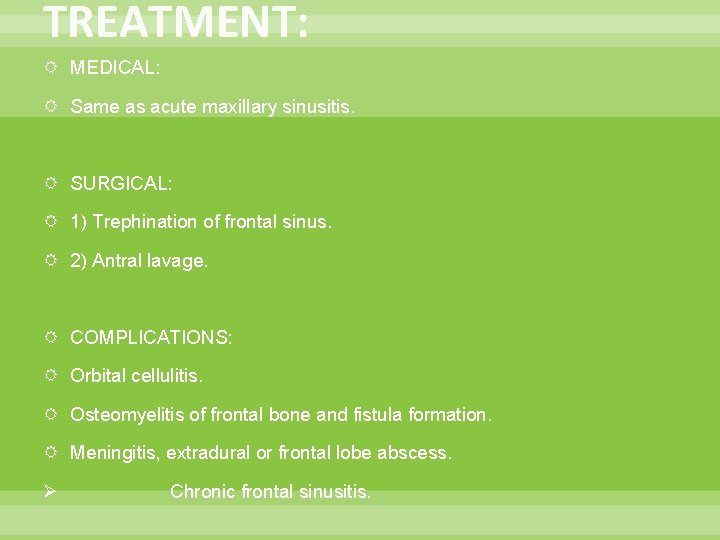 TREATMENT:

MEDICAL:

Same as acute maxillary sinusitis.

SURGICAL:

1) Trephination of frontal sinus.

2) Antral lavage.

COMPLICATIONS:

Orbital cellulitis.

Osteomyelitis of frontal bone and fistula formation.

Meningitis, extradural or frontal lobe abscess.

Chronic frontal sinusitis.